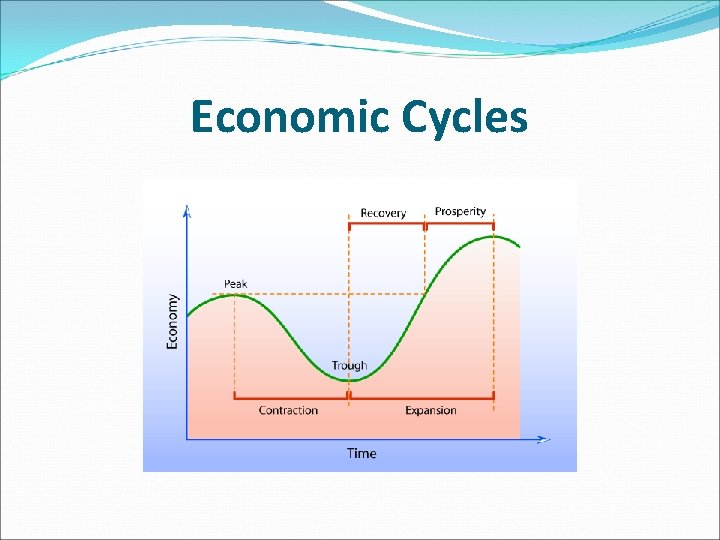 Economic Cycles

Recovery
Prosperity
Peak
Economy
Trough
Contraction
Expansion
Time